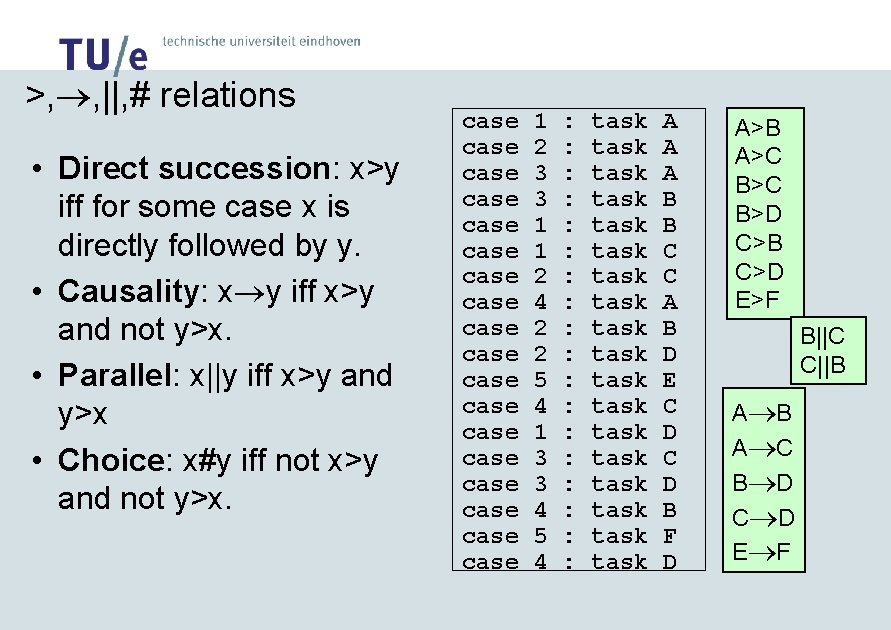 TU/e technische universiteit eindhoven

>,→,||,# relations

• **Direct succession**: x>y iff for some case x is directly followed by y.
• **Causality**: x→y iff x>y and not y>x.
• **Parallel**: x||y iff x>y and y>x
• **Choice**: x#y iff not x>y and not y>x.

case 1 : task A
case 2 : task A
case 3 : task A
case 3 : task B
case 1 : task B
case 1 : task C
case 2 : task C
case 4 : task A
case 2 : task B
case 2 : task D
case 5 : task E
case 4 : task C
case 1 : task D
case 3 : task C
case 3 : task D
case 4 : task B
case 5 : task F
case 4 : task D

A>B
A>C
B>C
B>D
C>B
C>D
E>F

B||C
C||B

A→B
A→C
B→D
C→D
E→F